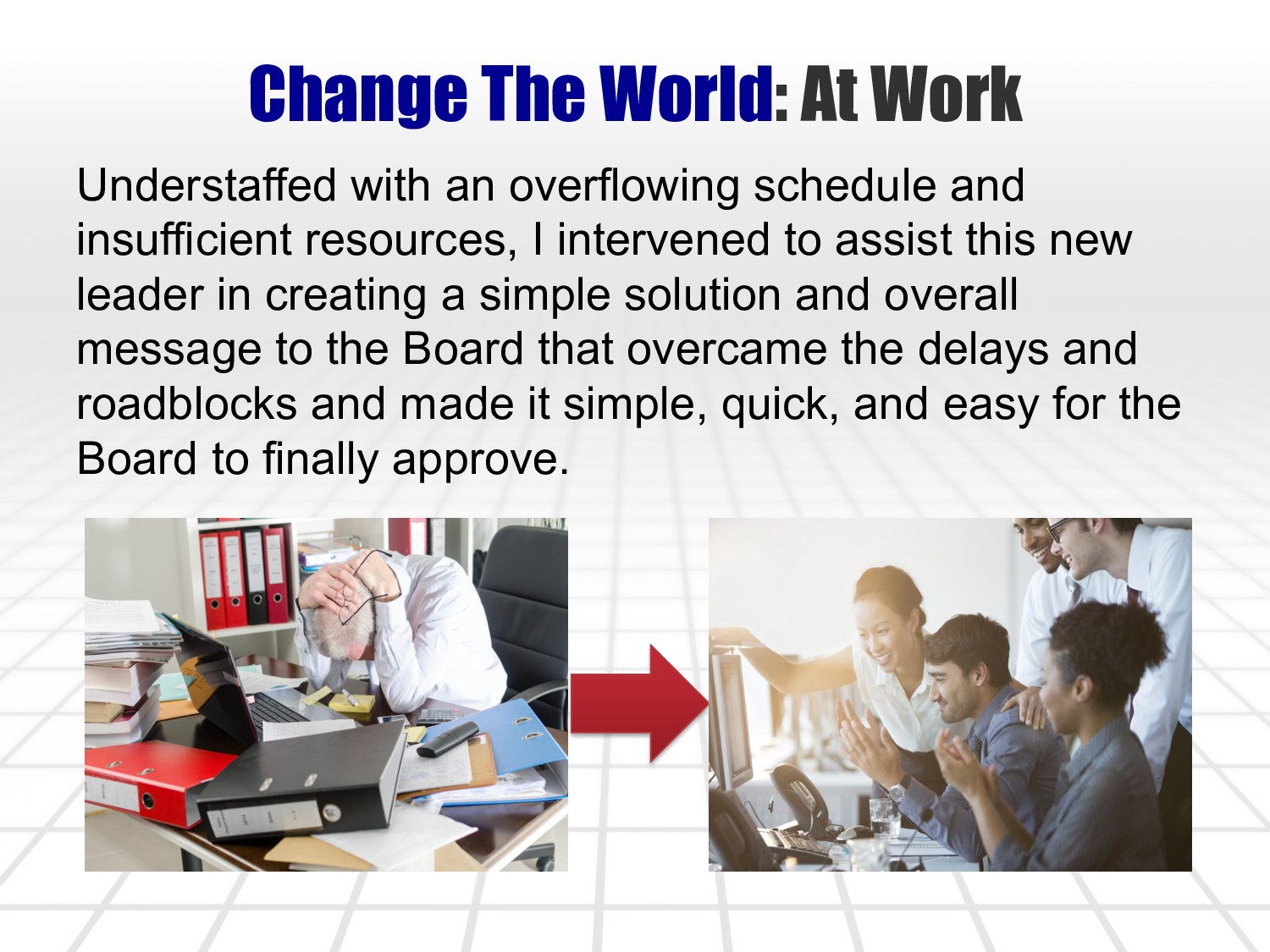 Change The World: At Work

Understaffed with an overflowing schedule and insufficient resources, I intervened to assist this new leader in creating a simple solution and overall message to the Board that overcame the delays and roadblocks and made it simple, quick, and easy for the Board to finally approve.